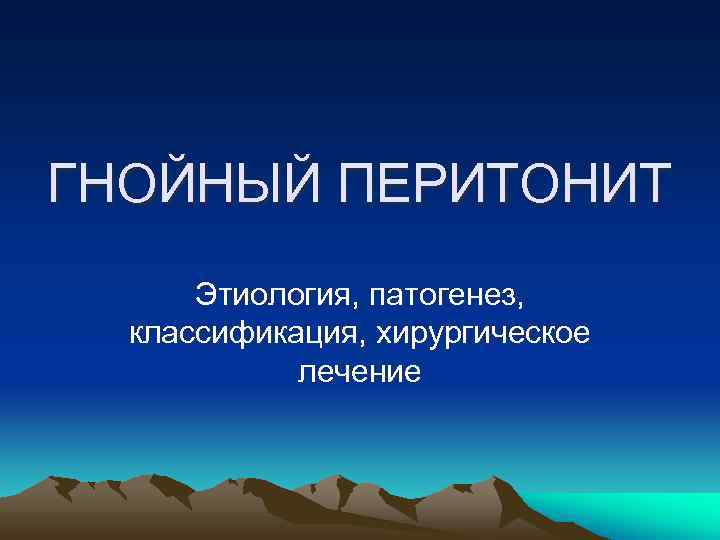 ГНОЙНЫЙ ПЕРИТОНИТ

Этиология, патогенез, классификация, хирургическое лечение